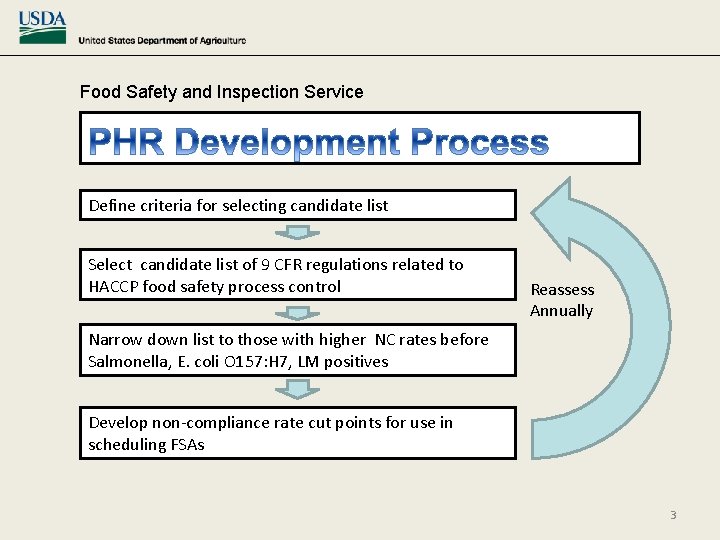 USDA
United States Department of Agriculture

Food Safety and Inspection Service

PHR Development Process

Define criteria for selecting candidate list

Select candidate list of 9 CFR regulations related to HACCP food safety process control

Narrow down list to those with higher NC rates before Salmonella, E. coli O157:H7, LM positives

Develop non-compliance rate cut points for use in scheduling FSAs

Reassess Annually

3